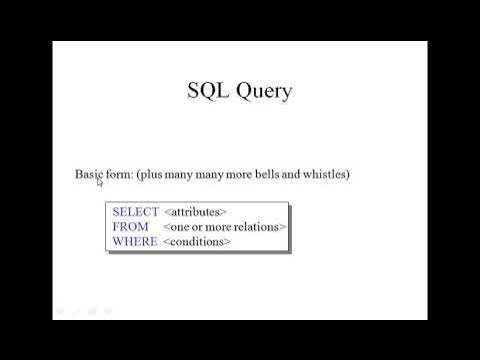 SQL Query

Basic form: (plus many many more bells and whistles)

SELECT <attributes>
FROM <one or more relations>
WHERE <conditions>